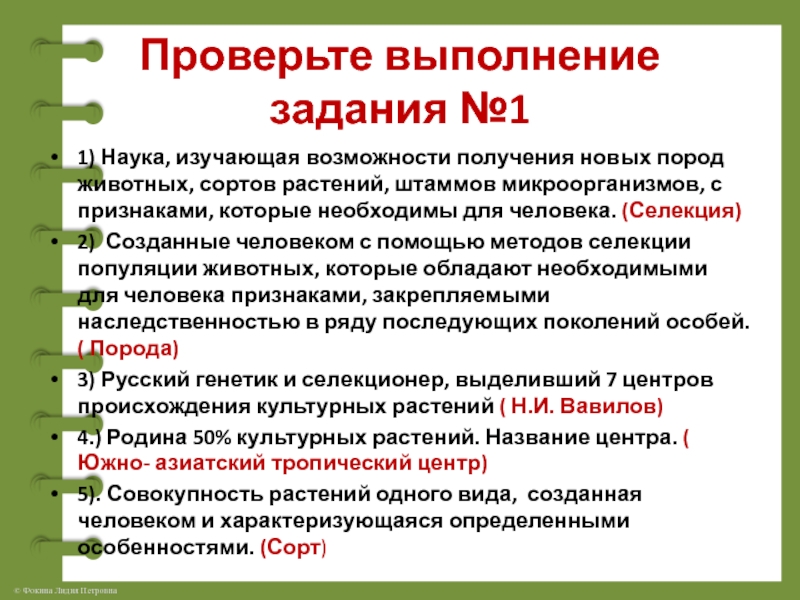 Проверьте выполнение задания №1

• 1) Наука, изучающая возможности получения новых пород животных, сортов растений, штаммов микроорганизмов, с признаками, которые необходимы для человека. (Селекция)

• 2) Созданные человеком с помощью методов селекции популяции животных, которые обладают необходимыми для человека признаками, закрепляемыми наследственностью в ряду последующих поколений особей. ( Порода)

• 3) Русский генетик и селекционер, выделивший 7 центров происхождения культурных растений ( Н.И. Вавилов)

• 4.) Родина 50% культурных растений. Название центра. ( Южно- азиатский тропический центр)

• 5). Совокупность растений одного вида, созданная человеком и характеризующаяся определенными особенностями. (Сорт)

© Фокина Лидия Петровна